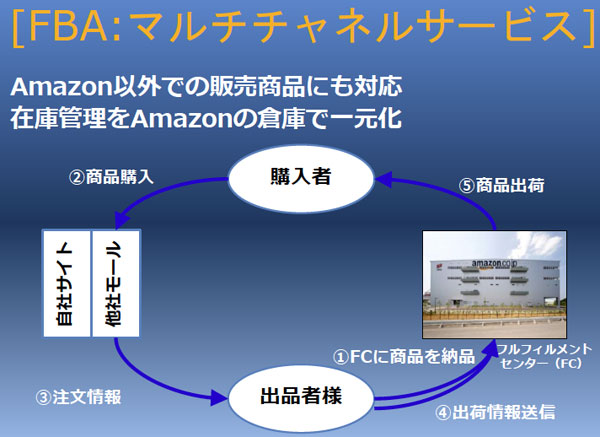 [FBA:マルチチャネルサービス]

Amazon以外での販売商品にも対応
在庫管理をAmazonの倉庫で一元化

購入者

②商品購入

⑤商品出荷

自社サイト

他社モール

amazon.co.jp

フルフィルメントセンター（FC）

①FCに商品を納品

③注文情報

出品者様

④出荷情報送信